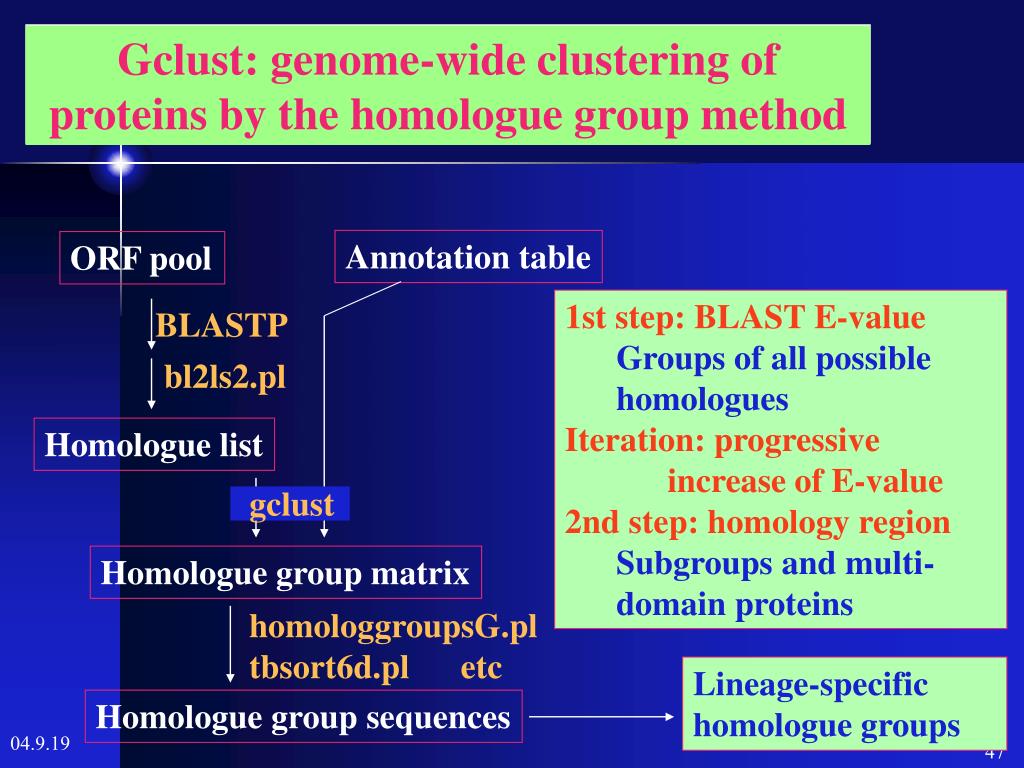 Gclust: genome-wide clustering of proteins by the homologue group method

ORF pool

Annotation table

BLASTP

bl2ls2.pl

Homologue list

gclust

Homologue group matrix

homologgroupsG.pl

tbsort6d.pl etc

Homologue group sequences

1st step: BLAST E-value
Groups of all possible homologues
Iteration: progressive increase of E-value
2nd step: homology region
Subgroups and multi-domain proteins

Lineage-specific homologue groups

04.9.19

47